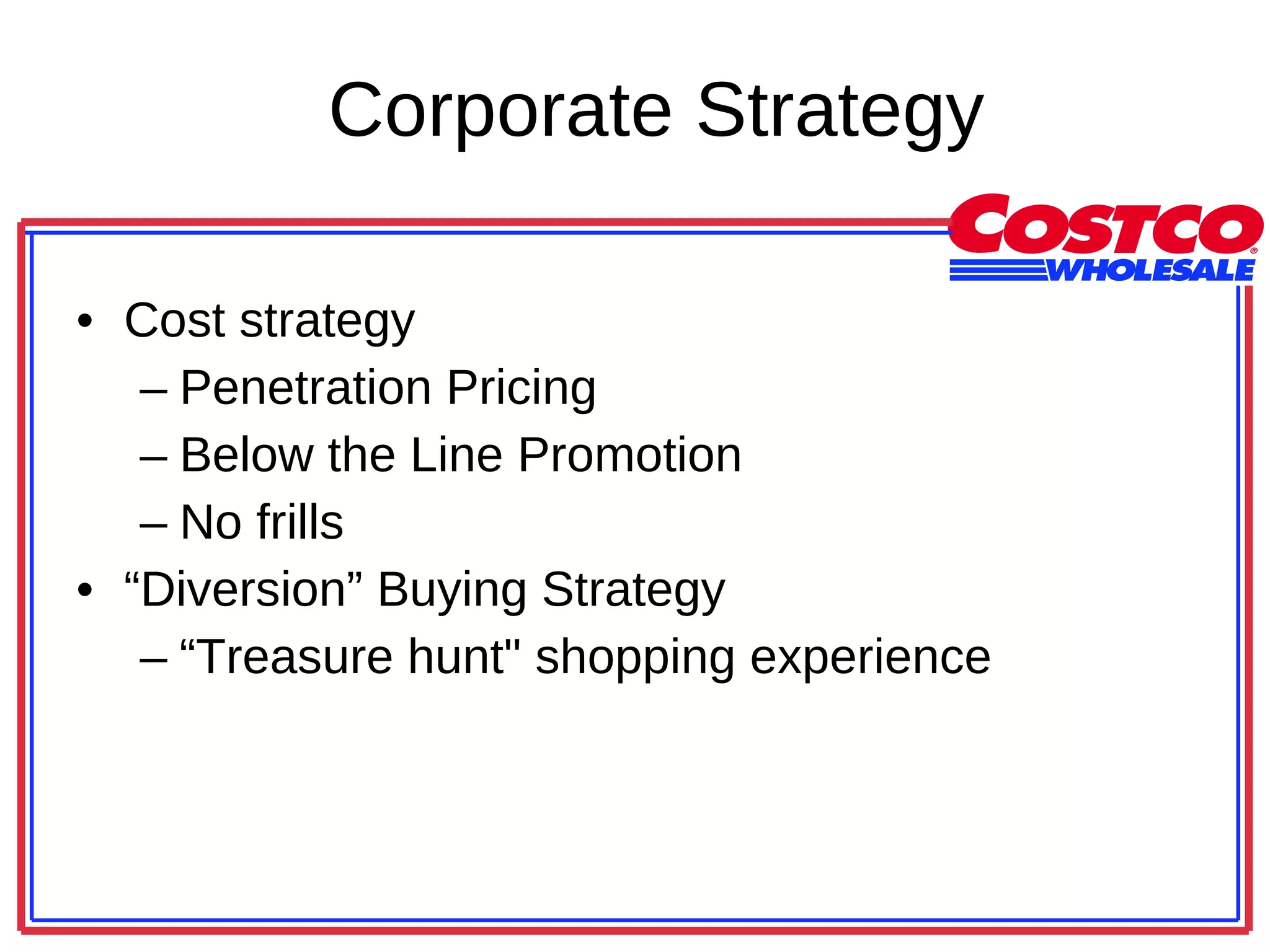 Corporate Strategy

COSTCO® WHOLESALE

• Cost strategy
– Penetration Pricing
– Below the Line Promotion
– No frills
• “Diversion” Buying Strategy
– “Treasure hunt" shopping experience